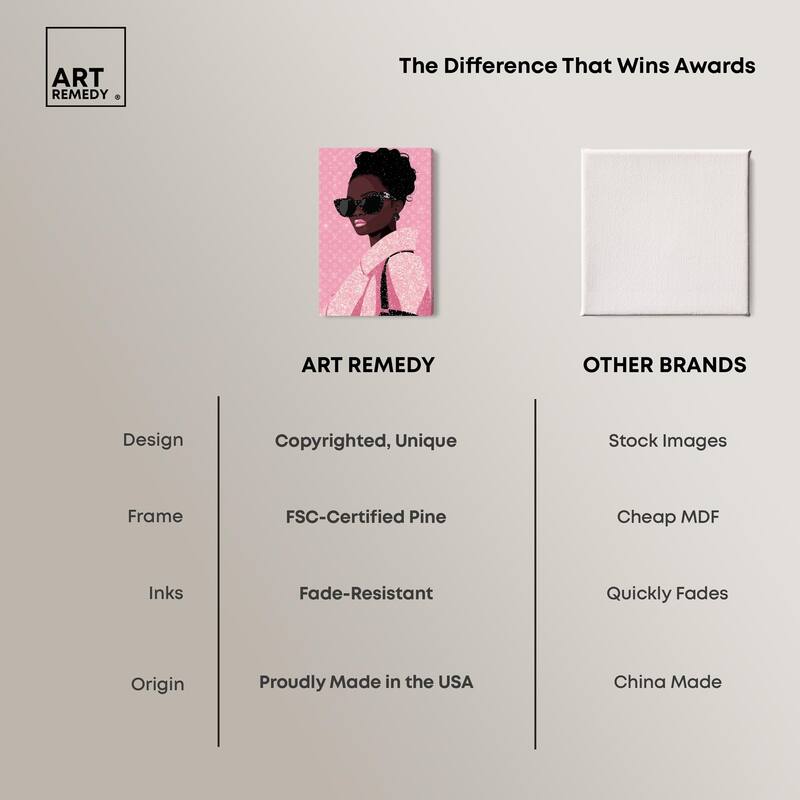 ART REMEDY ®

The Difference That Wins Awards

| | ART REMEDY | OTHER BRANDS |
|---|---|---|
| Design | Copyrighted, Unique | Stock Images |
| Frame | FSC-Certified Pine | Cheap MDF |
| Inks | Fade-Resistant | Quickly Fades |
| Origin | Proudly Made in the USA | China Made |